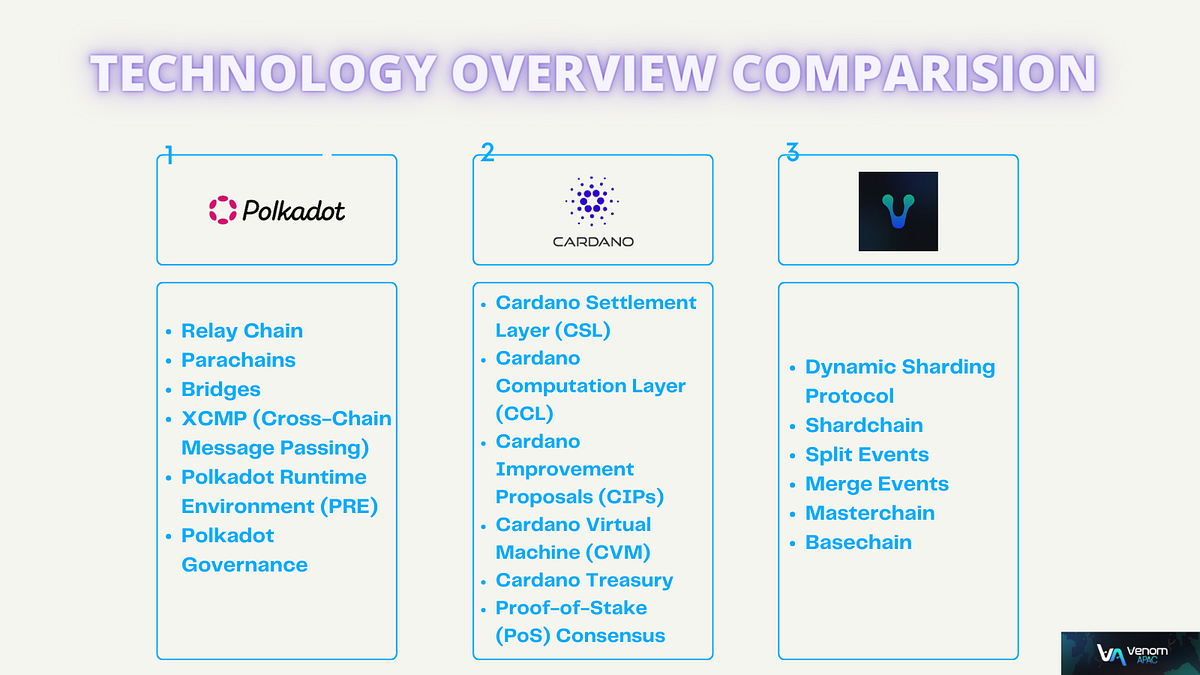 TECHNOLOGY OVERVIEW COMPARISION

1

Polkadot

- Relay Chain
- Parachains
- Bridges
- XCMP (Cross-Chain Message Passing)
- Polkadot Runtime Environment (PRE)
- Polkadot Governance

2

CARDANO

- Cardano Settlement Layer (CSL)
- Cardano Computation Layer (CCL)
- Cardano Improvement Proposals (CIPs)
- Cardano Virtual Machine (CVM)
- Cardano Treasury
- Proof-of-Stake (PoS) Consensus

3

- Dynamic Sharding Protocol
- Shardchain
- Split Events
- Merge Events
- Masterchain
- Basechain

Venom APAC